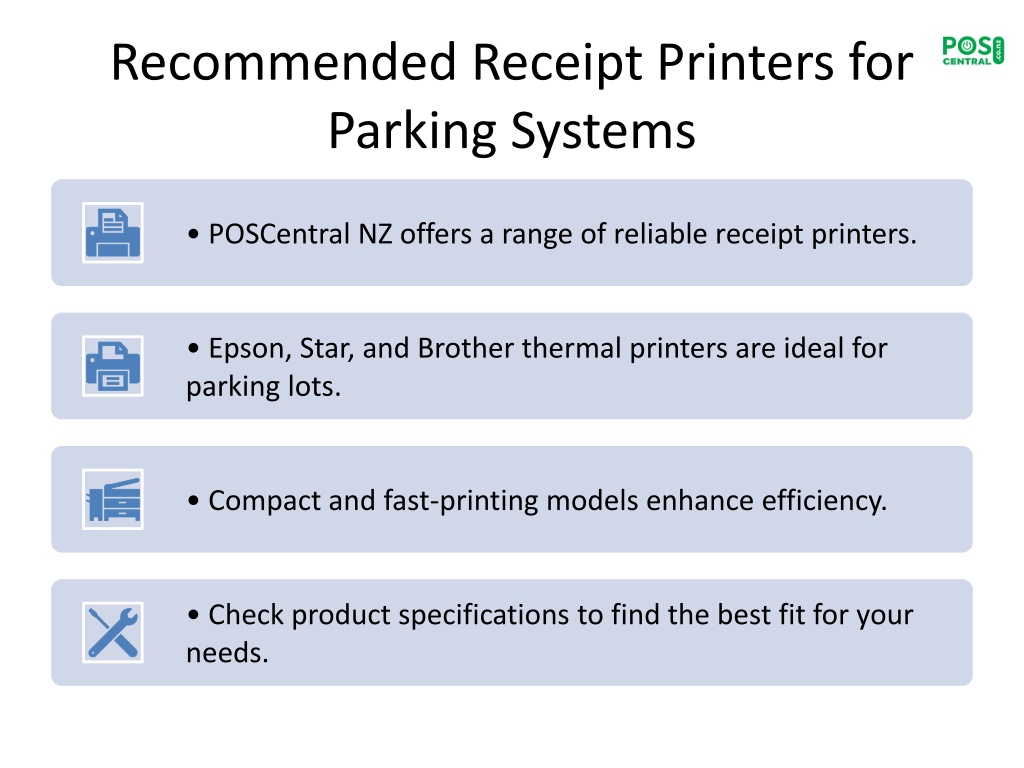 Recommended Receipt Printers for Parking Systems

POS CENTRAL

• POSCentral NZ offers a range of reliable receipt printers.

• Epson, Star, and Brother thermal printers are ideal for parking lots.

• Compact and fast-printing models enhance efficiency.

• Check product specifications to find the best fit for your needs.